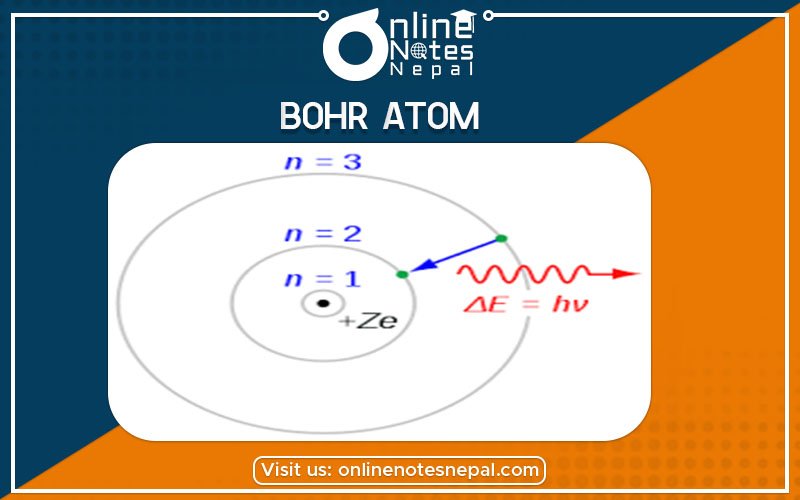 Online Notes Nepal

BOHR ATOM

$n = 3$

$n = 2$

$n = 1$

$+Ze$

$\Delta E = h\nu$

Visit us: onlinenotesnepal.com